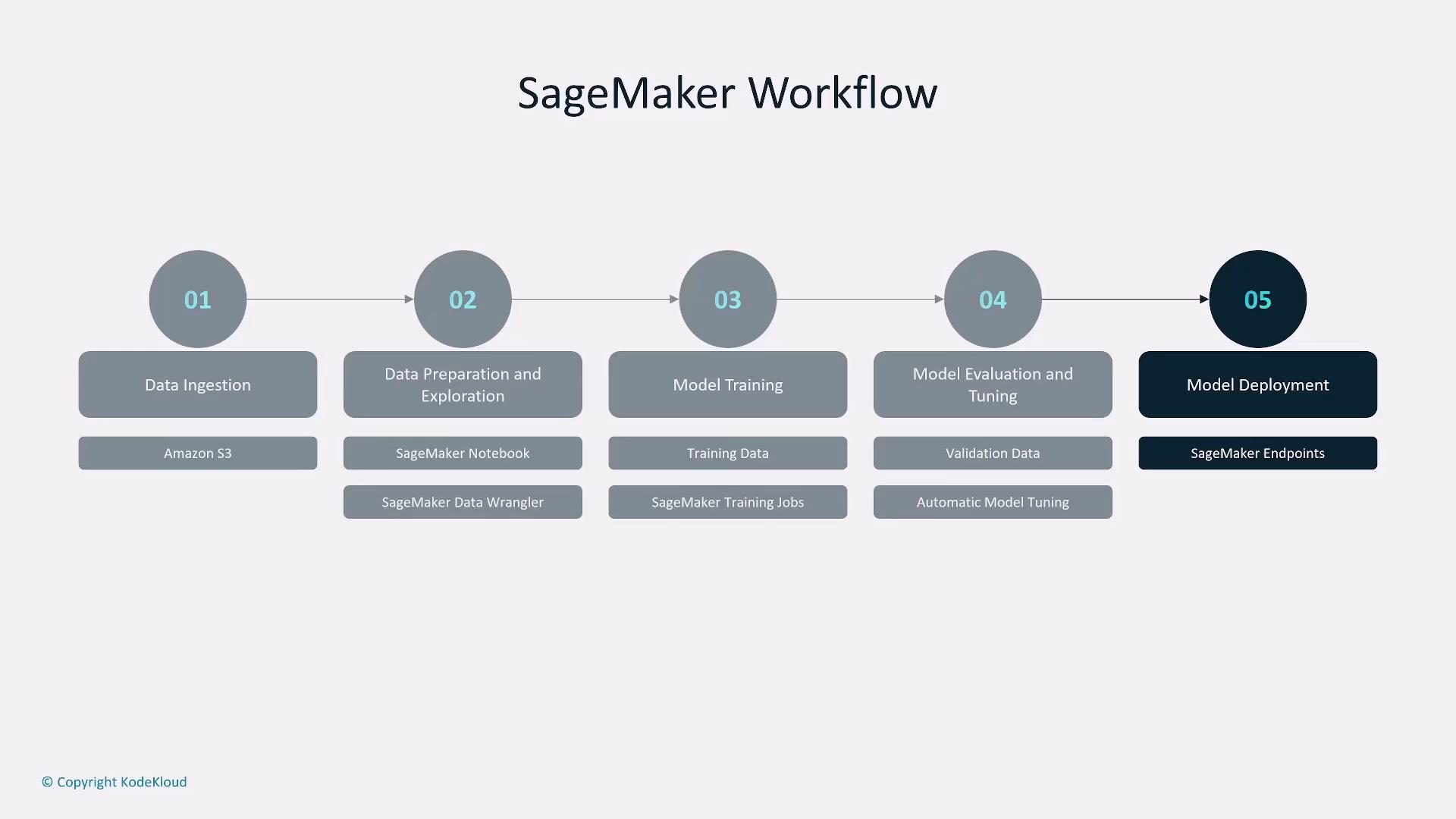 SageMaker Workflow

01

Data Ingestion

Amazon S3

02

Data Preparation and Exploration

SageMaker Notebook

SageMaker Data Wrangler

03

Model Training

Training Data

SageMaker Training Jobs

04

Model Evaluation and Tuning

Validation Data

Automatic Model Tuning

05

Model Deployment

SageMaker Endpoints

© Copyright KodeKloud